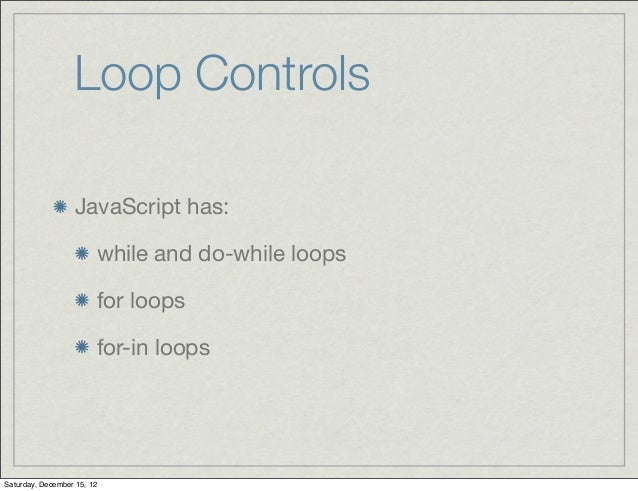 Loop Controls

JavaScript has:

while and do-while loops

for loops

for-in loops

Saturday, December 15, 12